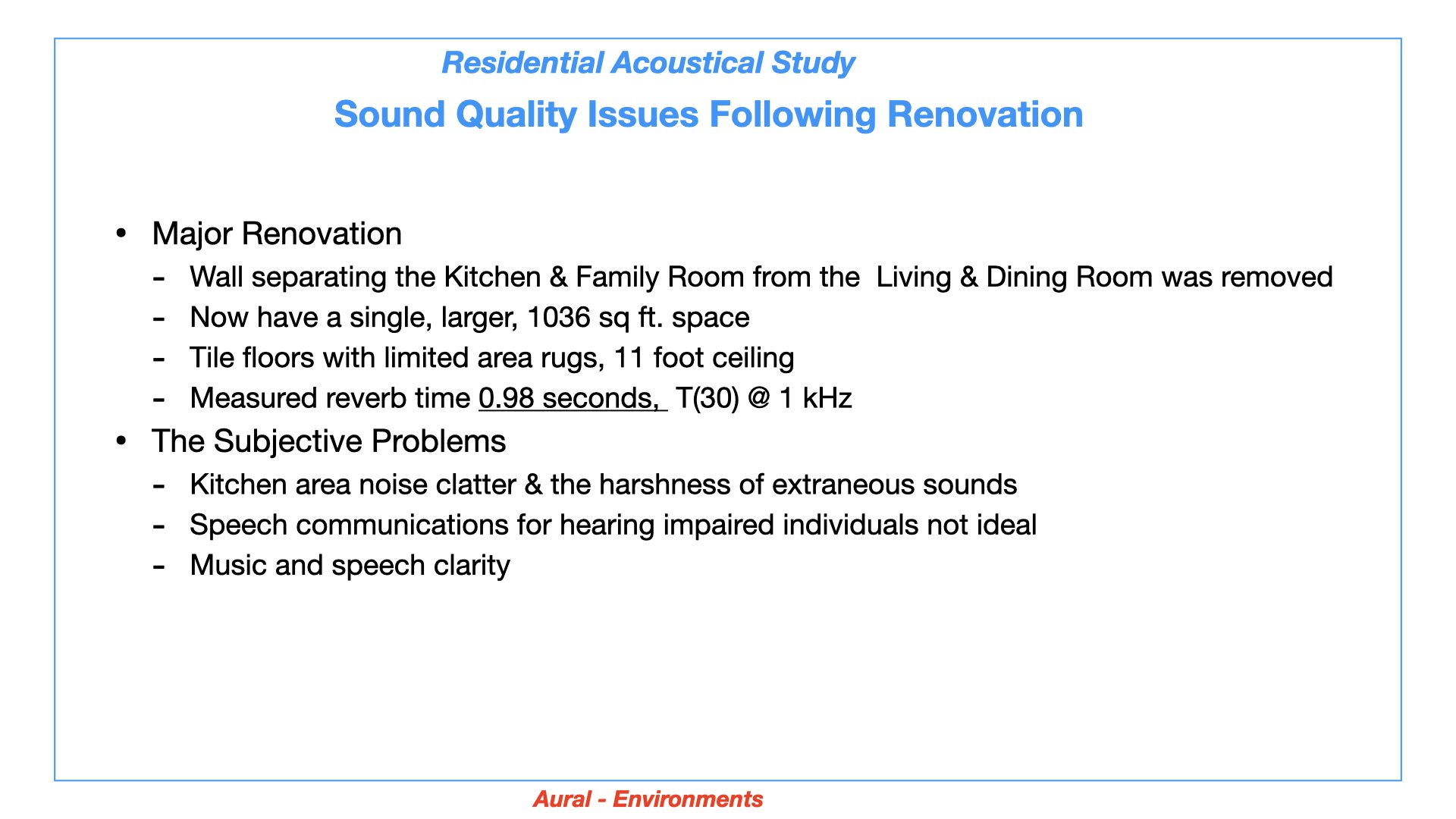 Residential Acoustical Study

Sound Quality Issues Following Renovation

• Major Renovation
- Wall separating the Kitchen & Family Room from the Living & Dining Room was removed
- Now have a single, larger, 1036 sq ft. space
- Tile floors with limited area rugs, 11 foot ceiling
- Measured reverb time 0.98 seconds, T(30) @ 1 kHz
• The Subjective Problems
- Kitchen area noise clatter & the harshness of extraneous sounds
- Speech communications for hearing impaired individuals not ideal
- Music and speech clarity

Aural - Environments